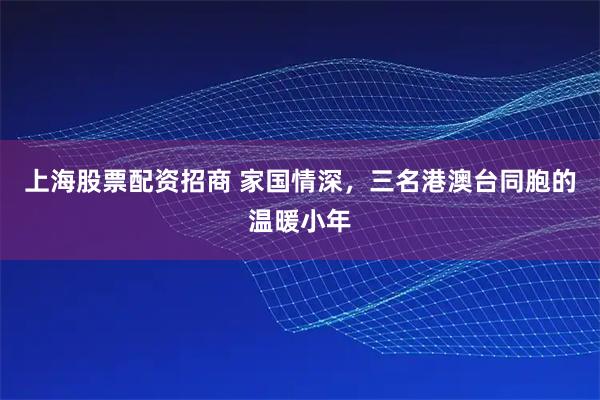 上海股票配资招商 家国情深，三名港澳台同胞的温暖小年